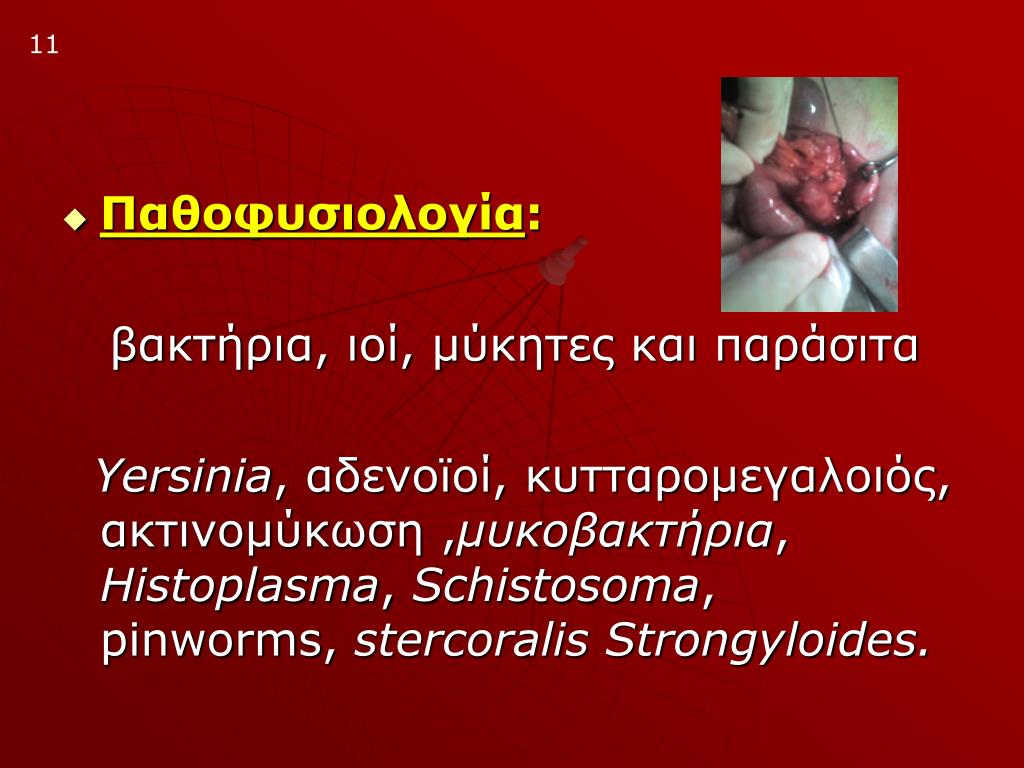 11

Παθοφυσιολογία:

βακτήρια, ιοί, μύκητες και παράσιτα

Yersinia, αδενοϊοί, κυτταρομεγαλοιός, ακτινομύκωση ,μυκοβακτήρια, Histoplasma, Schistosoma, pinworms, stercoralis Strongyloides.